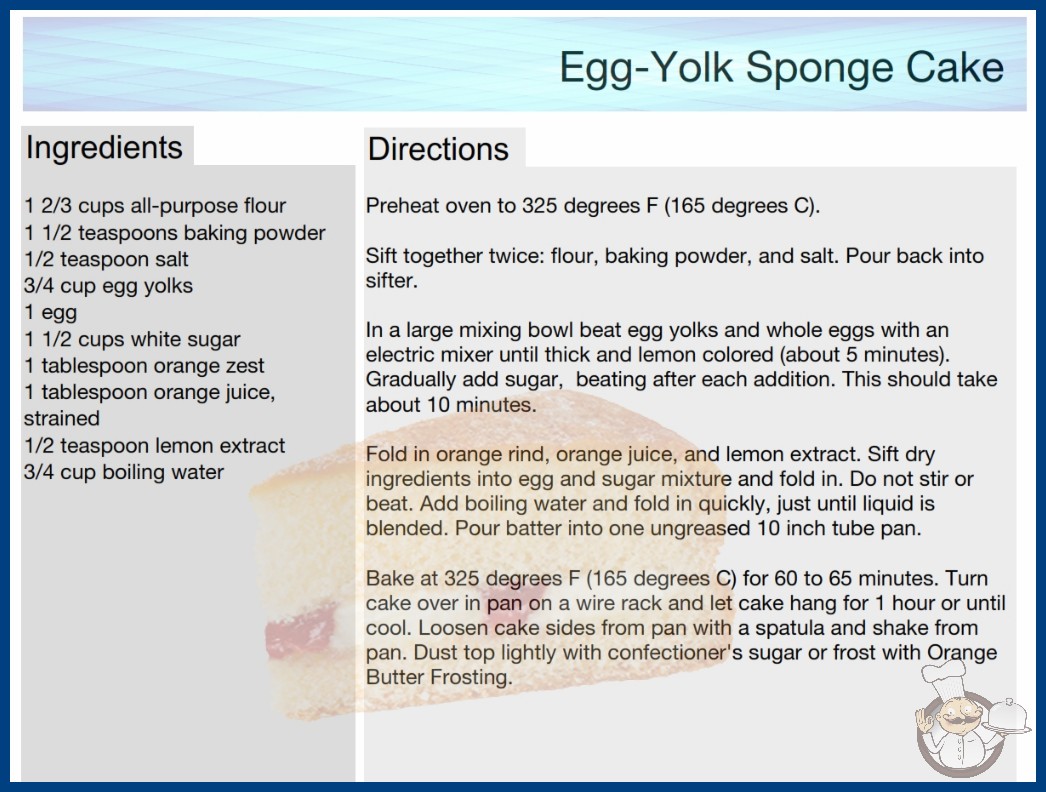 Egg-Yolk Sponge Cake

Ingredients

1 2/3 cups all-purpose flour
1 1/2 teaspoons baking powder
1/2 teaspoon salt
3/4 cup egg yolks
1 egg
1 1/2 cups white sugar
1 tablespoon orange zest
1 tablespoon orange juice, strained
1/2 teaspoon lemon extract
3/4 cup boiling water

Directions

Preheat oven to 325 degrees F (165 degrees C).

Sift together twice: flour, baking powder, and salt. Pour back into sifter.

In a large mixing bowl beat egg yolks and whole eggs with an electric mixer until thick and lemon colored (about 5 minutes). Gradually add sugar, beating after each addition. This should take about 10 minutes.

Fold in orange rind, orange juice, and lemon extract. Sift dry ingredients into egg and sugar mixture and fold in. Do not stir or beat. Add boiling water and fold in quickly, just until liquid is blended. Pour batter into one ungreased 10 inch tube pan.

Bake at 325 degrees F (165 degrees C) for 60 to 65 minutes. Turn cake over in pan on a wire rack and let cake hang for 1 hour or until cool. Loosen cake sides from pan with a spatula and shake from pan. Dust top lightly with confectioner's sugar or frost with Orange Butter Frosting.